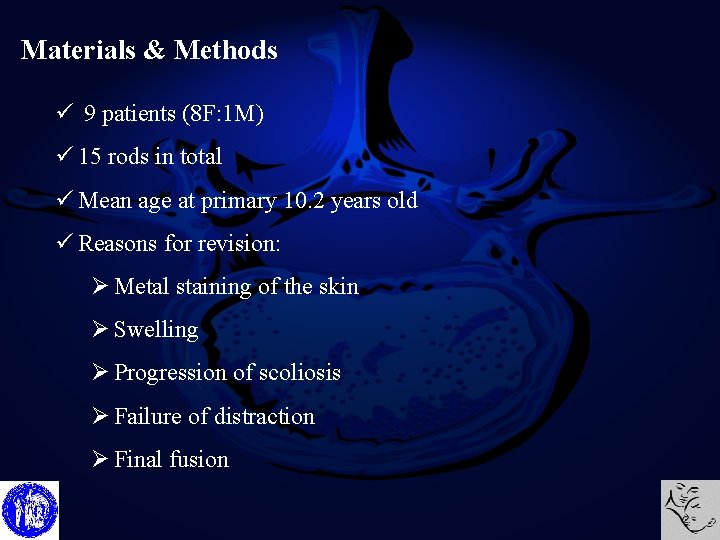 Materials & Methods

✓ 9 patients (8F:1M)

✓ 15 rods in total

✓ Mean age at primary 10.2 years old

✓ Reasons for revision:

➢ Metal staining of the skin

➢ Swelling

➢ Progression of scoliosis

➢ Failure of distraction

➢ Final fusion